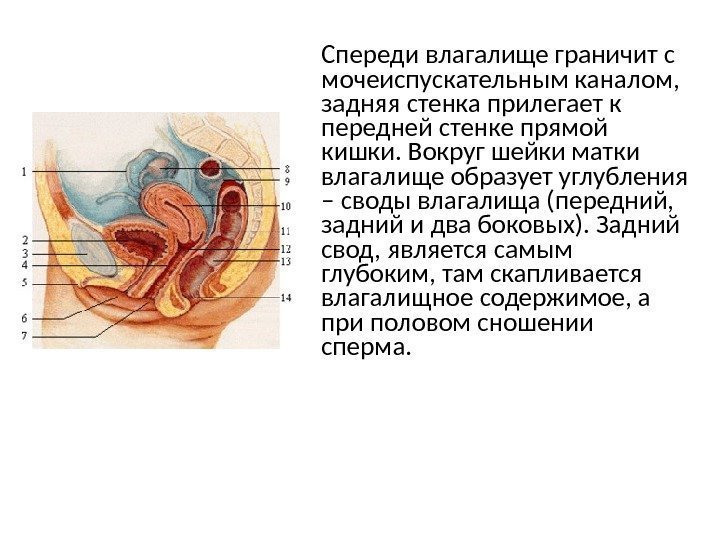 1
2
3
4
5
6
7
8
9
10
11
12
13
14

Спереди влагалище граничит с мочеиспускательным каналом, задняя стенка прилегает к передней стенке прямой кишки. Вокруг шейки матки влагалище образует углубления – своды влагалища (передний, задний и два боковых). Задний свод, является самым глубоким, там скапливается влагалищное содержимое, а при половом сношении сперма.